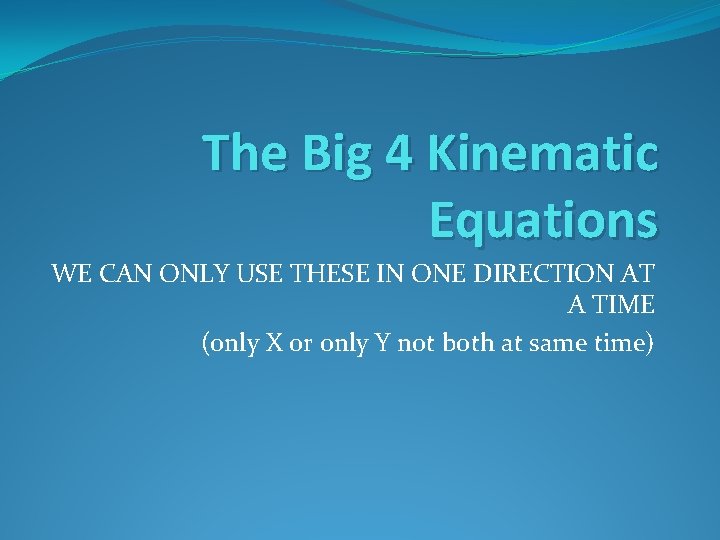 The Big 4 Kinematic Equations

WE CAN ONLY USE THESE IN ONE DIRECTION AT A TIME

(only X or only Y not both at same time)